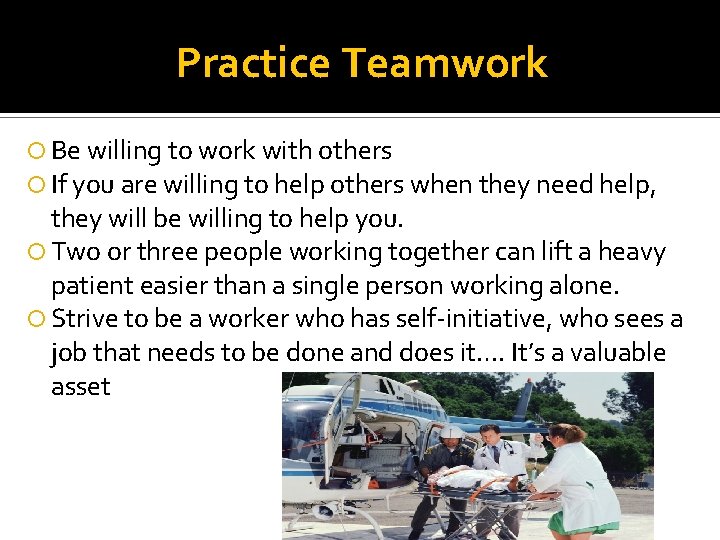 Practice Teamwork

Be willing to work with others

If you are willing to help others when they need help, they will be willing to help you.

Two or three people working together can lift a heavy patient easier than a single person working alone.

Strive to be a worker who has self-initiative, who sees a job that needs to be done and does it…. It's a valuable asset